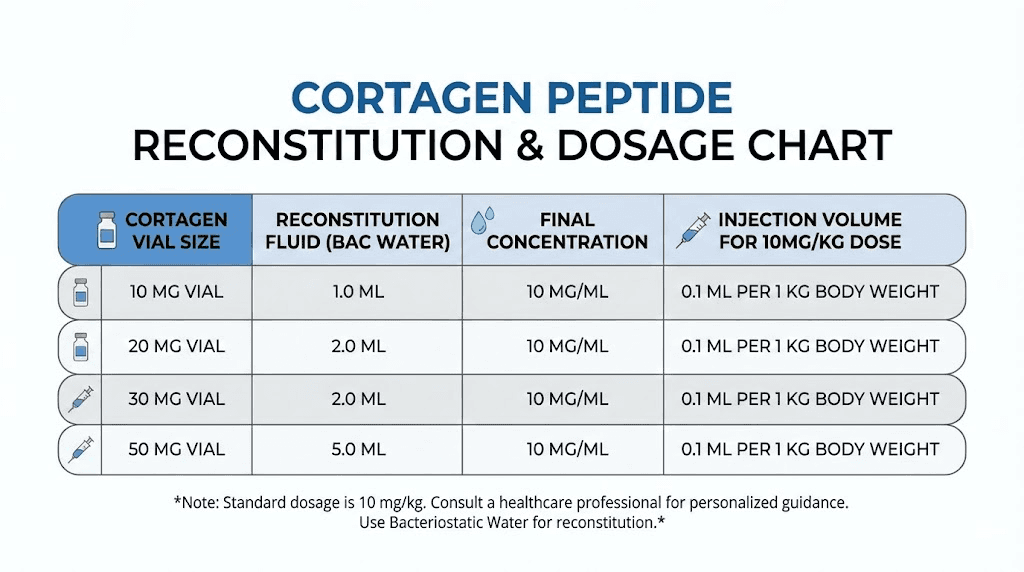 CORTAGEN PEPTIDE
RECONSTITUTION & DOSAGE CHART

| CORTAGEN VIAL SIZE | RECONSTITUTION FLUID (BAC WATER) | FINAL CONCENTRATION | INJECTION VOLUME FOR 10MG/KG DOSE |
|---|---|---|---|
| 10 MG VIAL | 1.0 ML | 10 MG/ML | 0.1 ML PER 1 KG BODY WEIGHT |
| 20 MG VIAL | 2.0 ML | 10 MG/ML | 0.1 ML PER 1 KG BODY WEIGHT |
| 30 MG VIAL | 2.0 ML | 10 MG/ML | 0.1 ML PER 1 KG BODY WEIGHT |
| 50 MG VIAL | 5.0 ML | 10 MG/ML | 0.1 ML PER 1 KG BODY WEIGHT |

*Note: Standard dosage is 10 mg/kg. Consult a healthcare professional for personalized guidance. Use Bacteriostatic Water for reconstitution.*